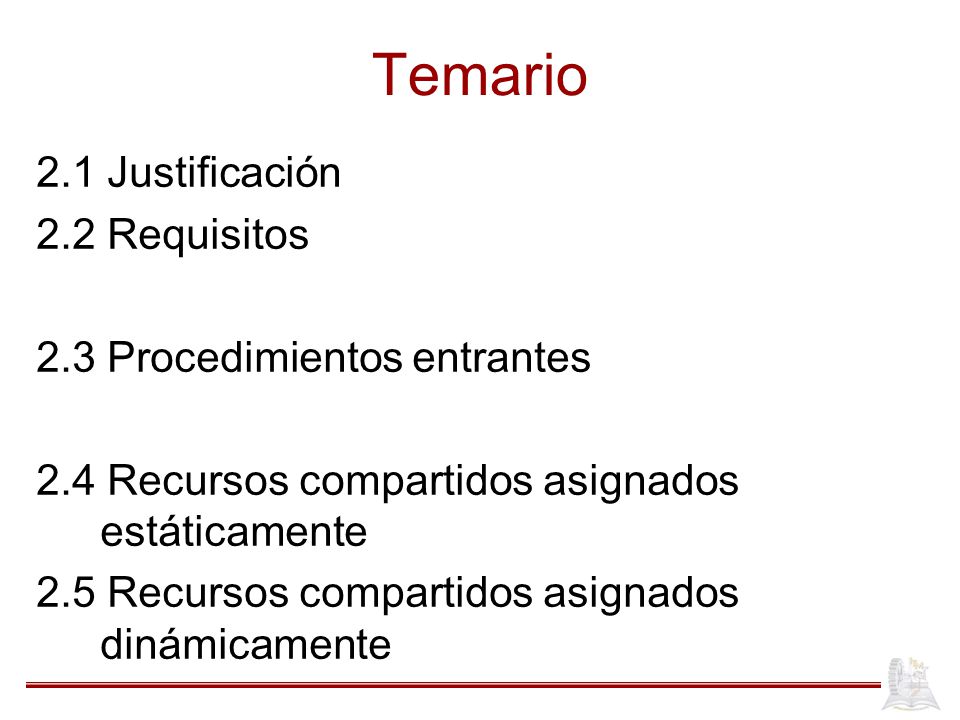 Temario

2.1 Justificación
2.2 Requisitos

2.3 Procedimientos entrantes

2.4 Recursos compartidos asignados estáticamente
2.5 Recursos compartidos asignados dinámicamente